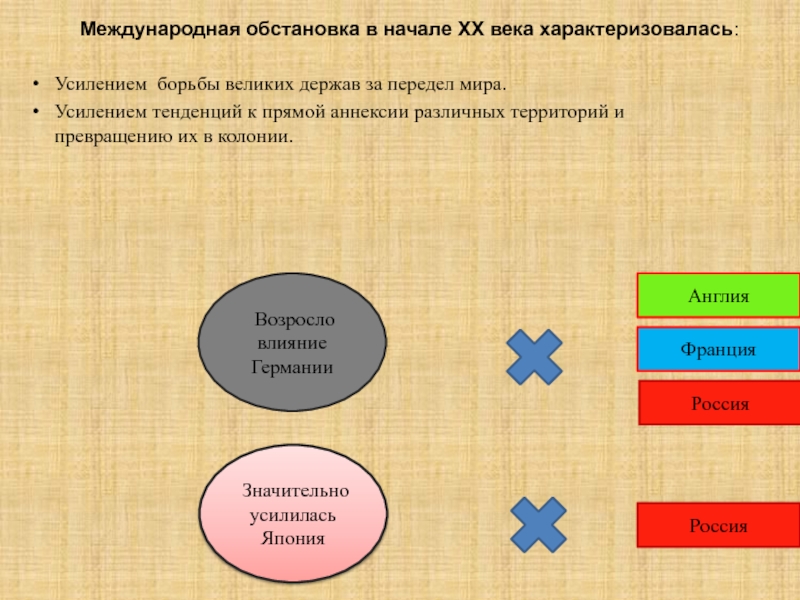 Международная обстановка в начале XX века характеризовалась:

• Усилением борьбы великих держав за передел мира.
• Усилением тенденций к прямой аннексии различных территорий и превращению их в колонии.

Возросло влияние Германии

Англия

Франция

Россия

Значительно усилилась Япония

Россия